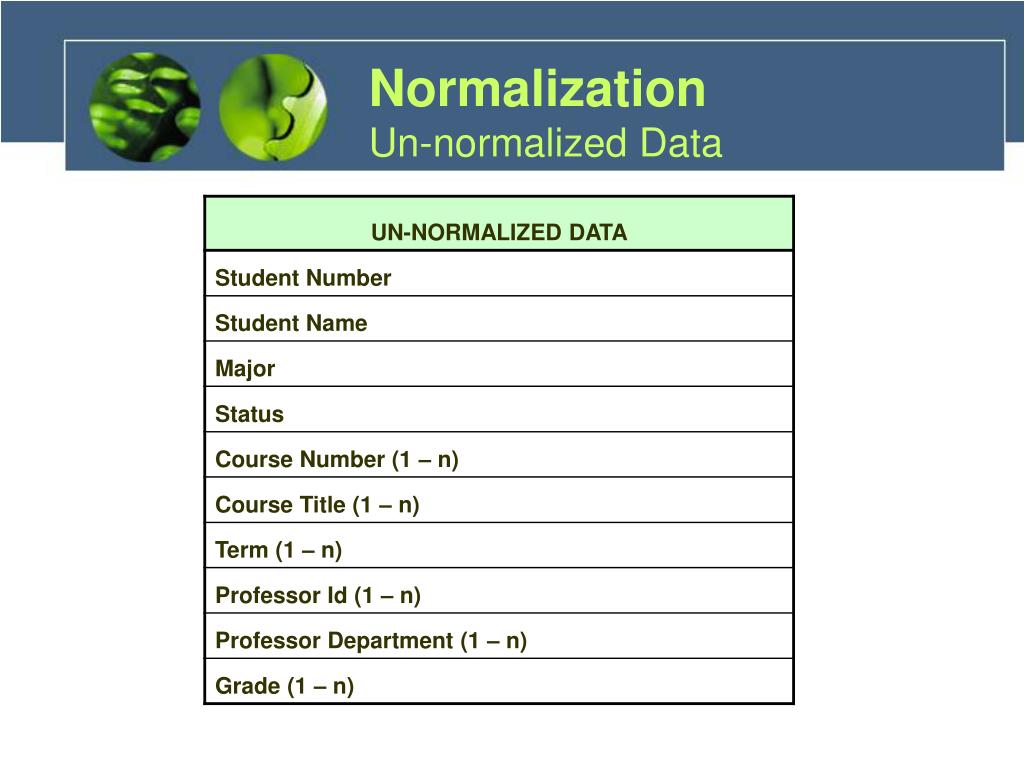 Normalization
Un-normalized Data

| UN-NORMALIZED DATA |
|---|
| Student Number |
| Student Name |
| Major |
| Status |
| Course Number (1 – n) |
| Course Title (1 – n) |
| Term (1 – n) |
| Professor Id (1 – n) |
| Professor Department (1 – n) |
| Grade (1 – n) |